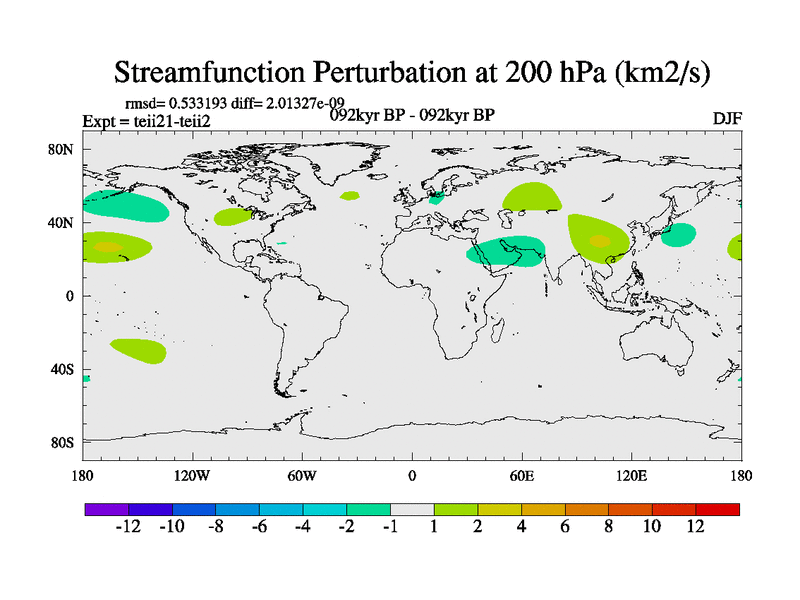 Streamfunction Perturbation at 200 hPa (km2/s)

rmsd= 0.533193 diff= 2.01327e-09
Expt = teii21-teii2
092kyr BP - 092kyr BP
DJF

80N
40N
0
40S
80S

180
120W
60W
0
60E
120E
180

-12
-10
-8
-6
-4
-2
-1
1
2
4
6
8
10
12